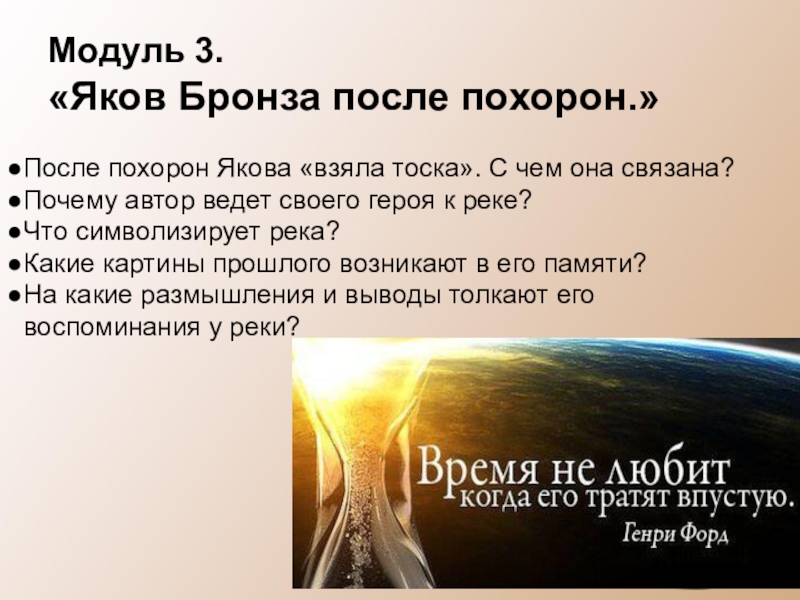 Модуль 3.
«Яков Бронза после похорон.»

●После похорон Якова «взяла тоска». С чем она связана?
●Почему автор ведет своего героя к реке?
●Что символизирует река?
●Какие картины прошлого возникают в его памяти?
●На какие размышления и выводы толкают его воспоминания у реки?

Время не любит
когда его тратят впустую.
Генри Форд